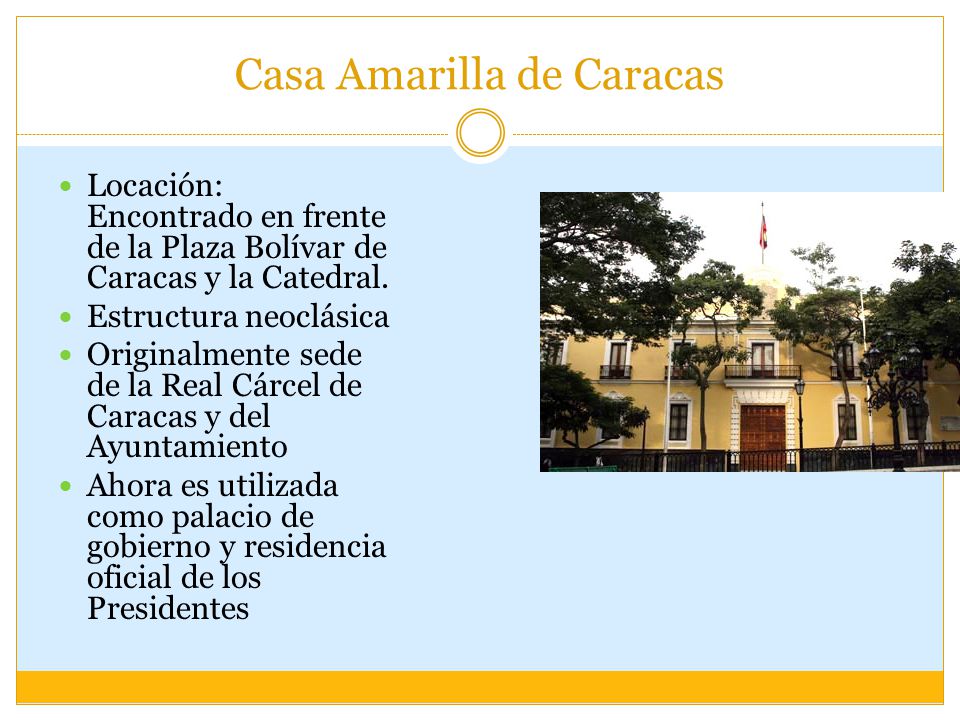 Casa Amarilla de Caracas

- Locación: Encontrado en frente de la Plaza Bolívar de Caracas y la Catedral.
- Estructura neoclásica
- Originalmente sede de la Real Cárcel de Caracas y del Ayuntamiento
- Ahora es utilizada como palacio de gobierno y residencia oficial de los Presidentes